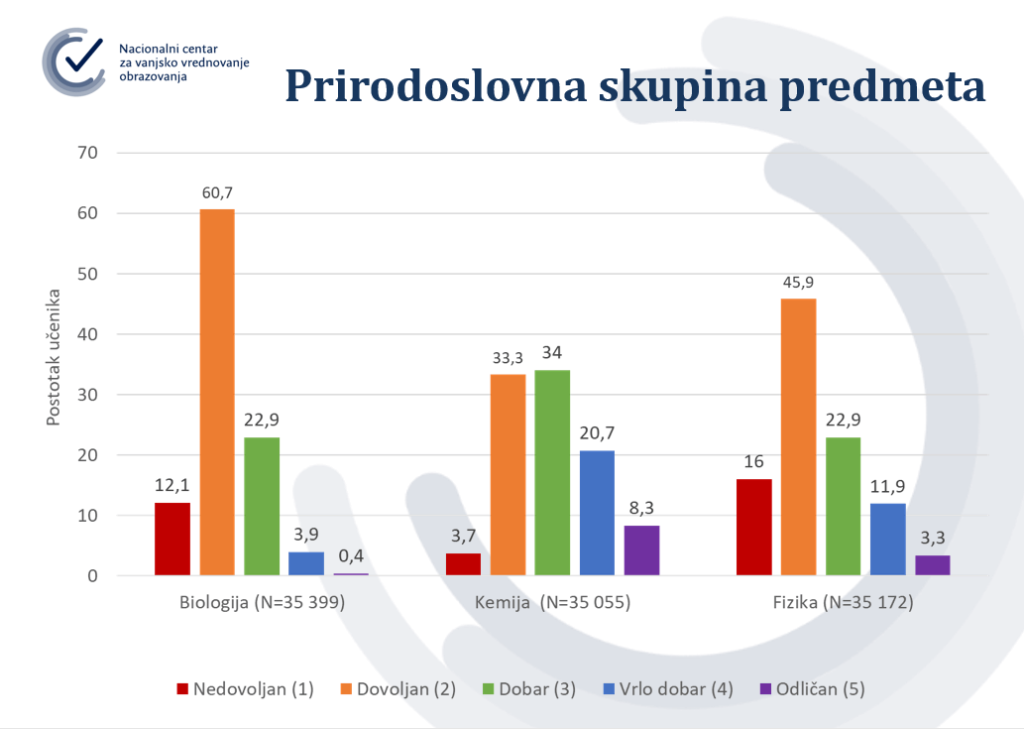 Nacionalni centar za vanjsko vrednovanje obrazovanja

Prirodoslovna skupina predmeta

Postotak učenika

70
60
50
40
30
20
10
0

12,1
60,7
22,9
3,9
0,4

3,7
33,3
34
20,7
8,3

16
45,9
22,9
11,9
3,3

Biologija (N=35 399)
Kemija (N=35 055)
Fizika (N=35 172)

Nedovoljan (1) Dovoljan (2) Dobar (3) Vrlo dobar (4) Odličan (5)